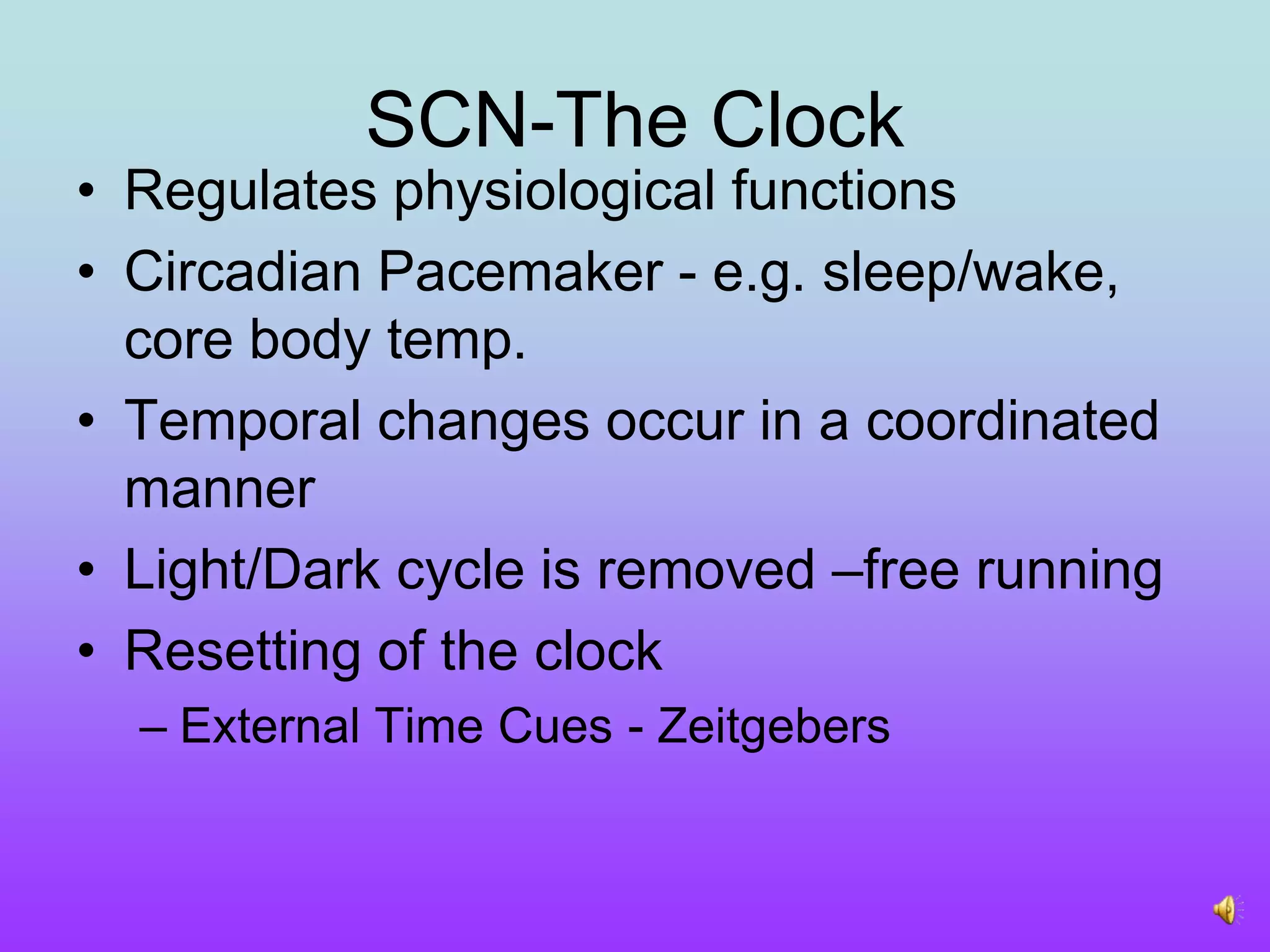 SCN-The Clock

• Regulates physiological functions
• Circadian Pacemaker - e.g. sleep/wake, core body temp.
• Temporal changes occur in a coordinated manner
• Light/Dark cycle is removed –free running
• Resetting of the clock
  – External Time Cues - Zeitgebers